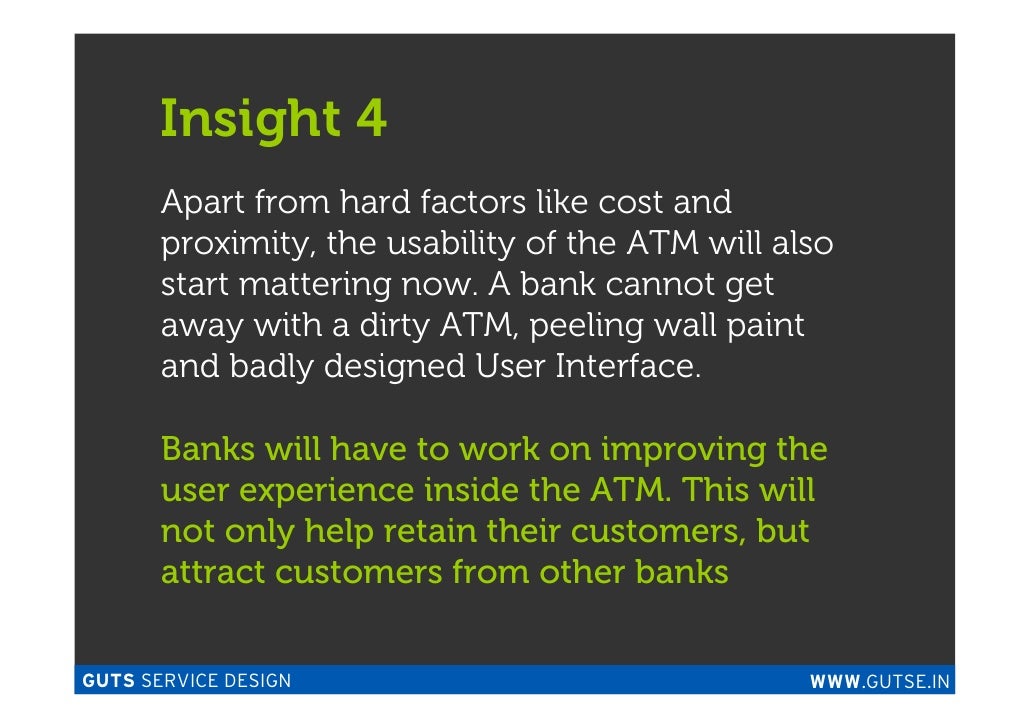 Insight 4

Apart from hard factors like cost and proximity, the usability of the ATM will also start mattering now. A bank cannot get away with a dirty ATM, peeling wall paint and badly designed User Interface.

Banks will have to work on improving the user experience inside the ATM. This will not only help retain their customers, but attract customers from other banks

GUTS SERVICE DESIGN

WWW.GUTSE.IN